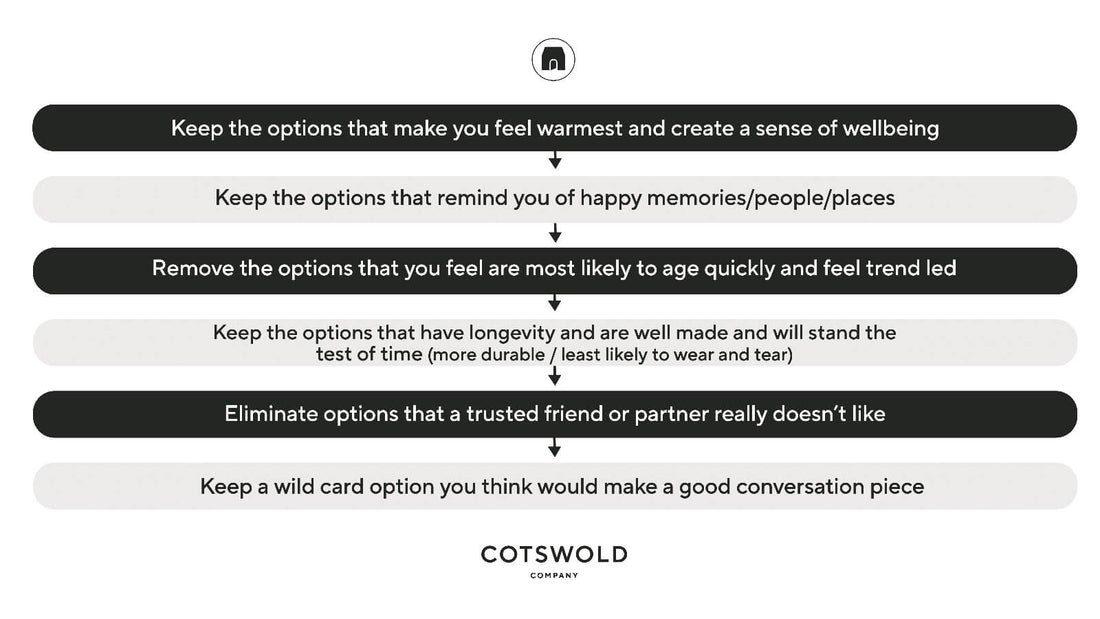 Keep the options that make you feel warmest and create a sense of wellbeing

Keep the options that remind you of happy memories/people/places

Remove the options that you feel are most likely to age quickly and feel trend led

Keep the options that have longevity and are well made and will stand the test of time (more durable / least likely to wear and tear)

Eliminate options that a trusted friend or partner really doesn't like

Keep a wild card option you think would make a good conversation piece

COTSWOLD
COMPANY